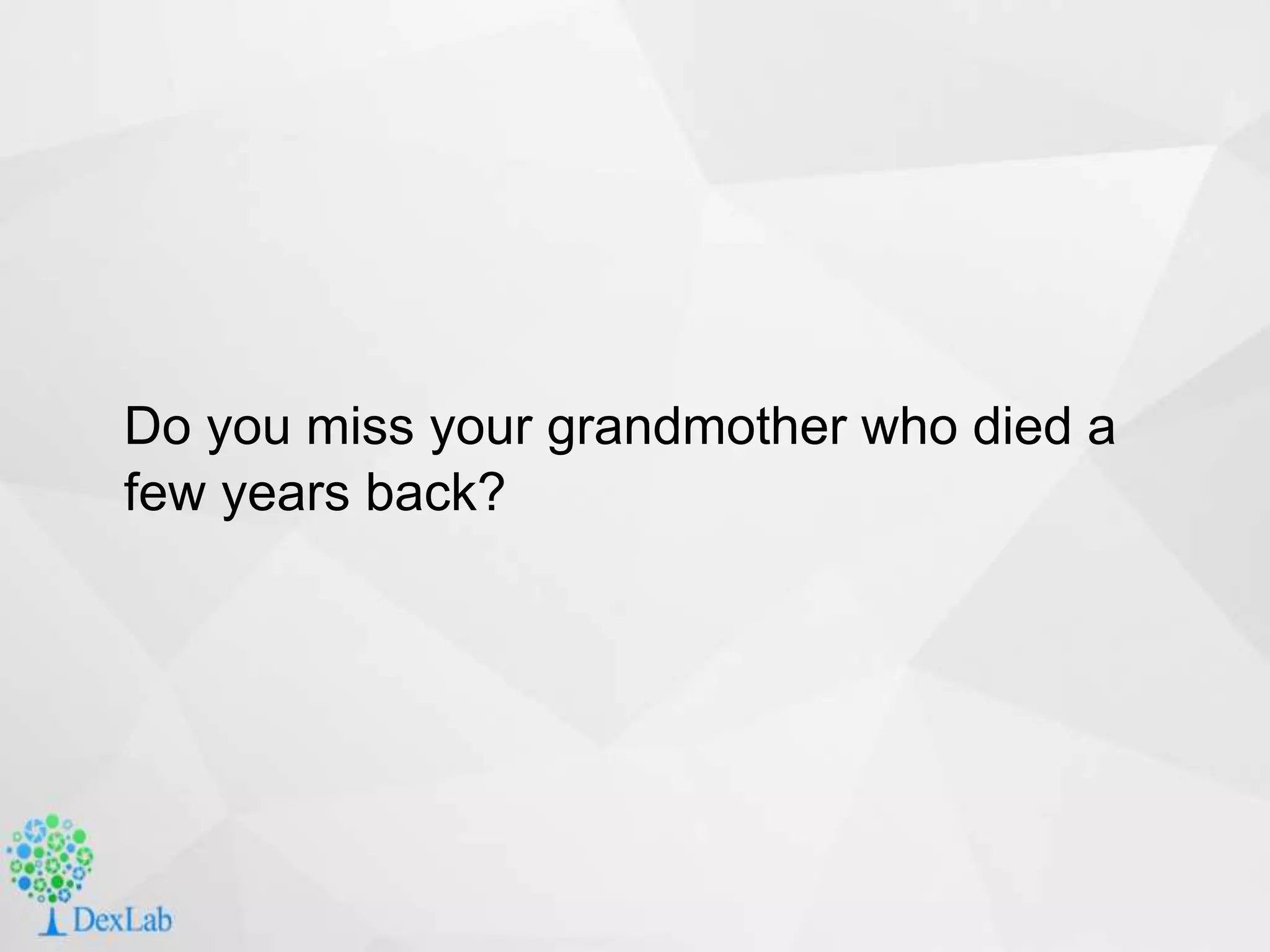 Do you miss your grandmother who died a few years back?

DexLab